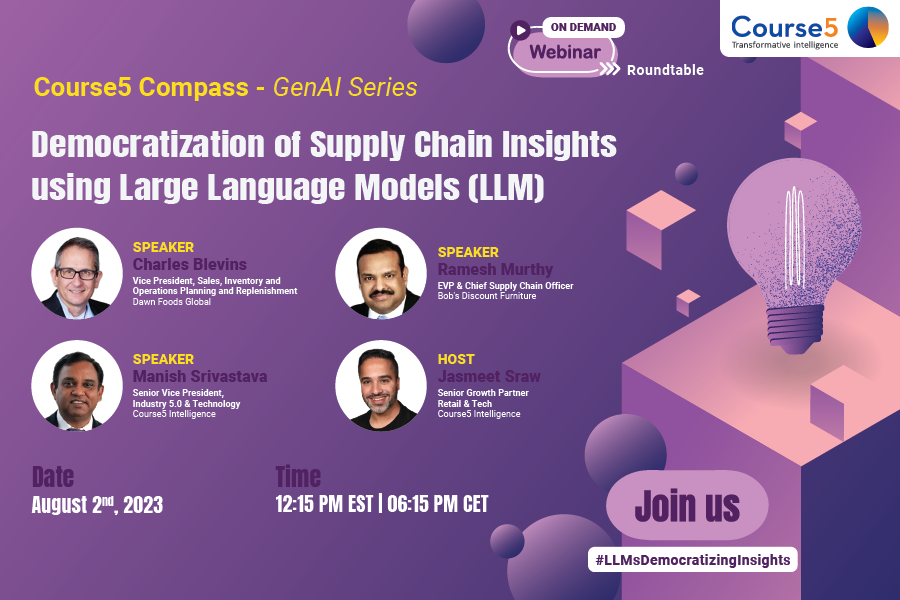 ON DEMAND
Webinar
Roundtable

Course5
Transformative intelligence

Course5 Compass - GenAI Series

Democratization of Supply Chain Insights using Large Language Models (LLM)

SPEAKER
Charles Blevins
Vice President, Sales, Inventory and Operations Planning and Replenishment
Dawn Foods Global

SPEAKER
Ramesh Murthy
EVP & Chief Supply Chain Officer
Bob's Discount Furniture

SPEAKER
Manish Srivastava
Senior Vice President, Industry 5.0 & Technology
Course5 Intelligence

HOST
Jasmeet Sraw
Senior Growth Partner
Retail & Tech
Course5 Intelligence

Date
August 2$^{nd}$, 2023

Time
12:15 PM EST | 06:15 PM CET

Join us

#LLMsDemocratizingInsights